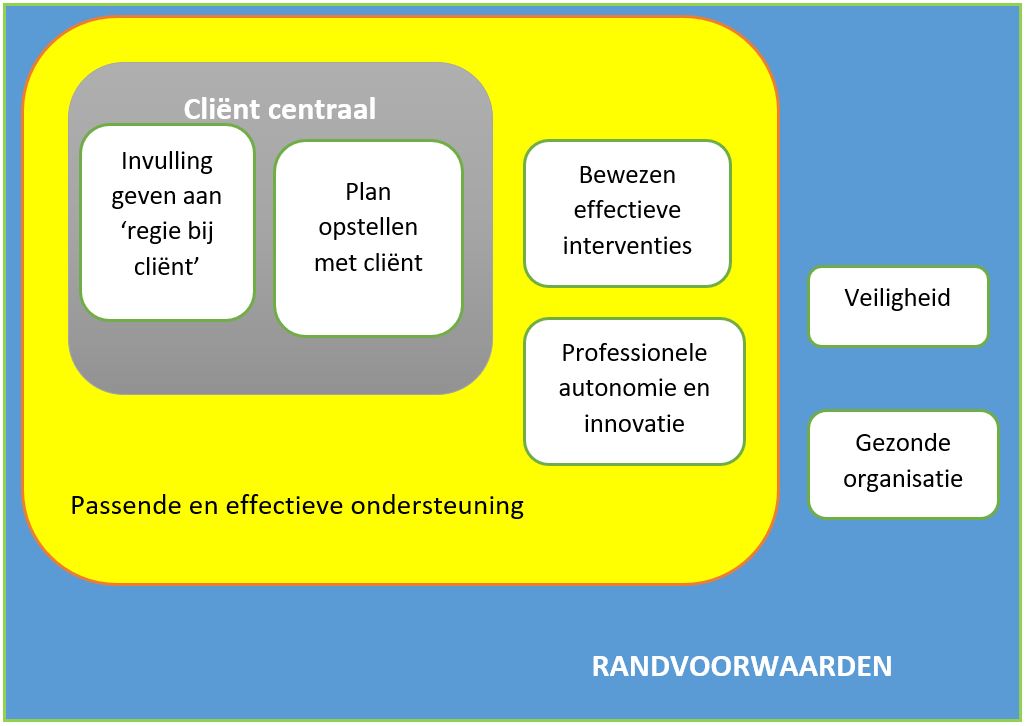 Cliënt centraal

Invulling geven aan ‘regie bij cliënt’

Plan opstellen met cliënt

Bewezen effectieve interventies

Professionele autonomie en innovatie

Passende en effectieve ondersteuning

Veiligheid

Gezonde organisatie

RANDVOORWAARDEN